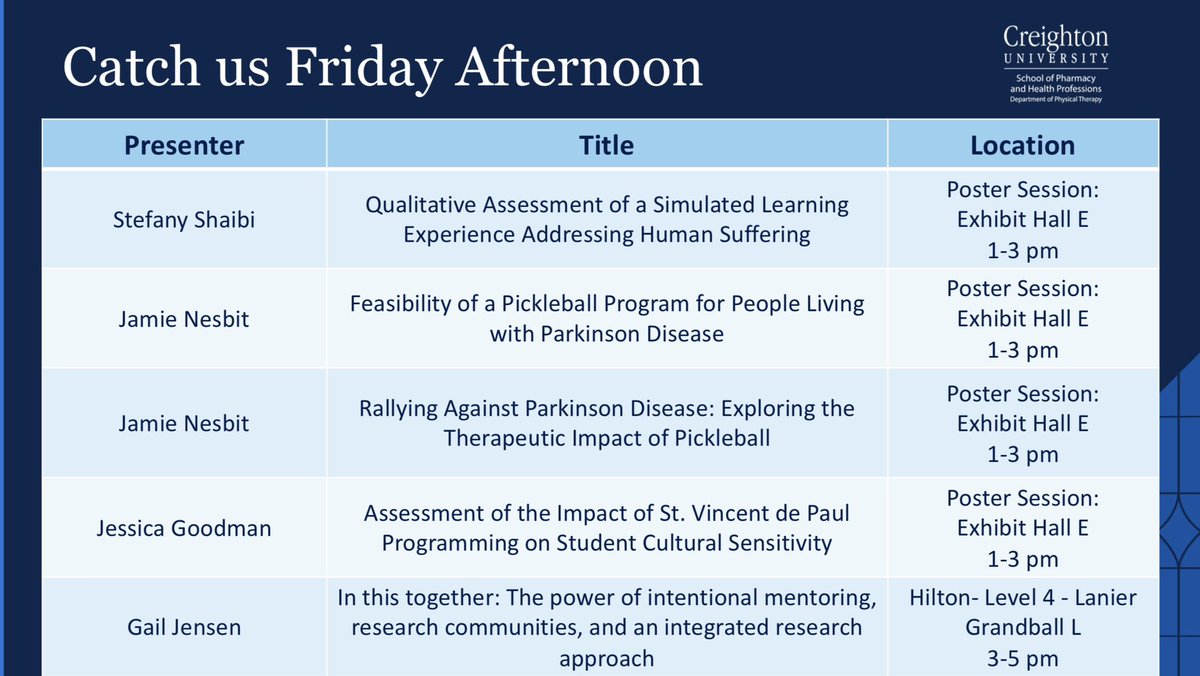 Catch us Friday Afternoon

Creighton
UNIVERSITY
School of Pharmacy and Health Professions
Department of Physical Therapy

| Presenter | Title | Location |
|---|---|---|
| Stefany Shaibi | Qualitative Assessment of a Simulated Learning Experience Addressing Human Suffering | Poster Session: Exhibit Hall E 1-3 pm |
| Jamie Nesbit | Feasibility of a Pickleball Program for People Living with Parkinson Disease | Poster Session: Exhibit Hall E 1-3 pm |
| Jamie Nesbit | Rallying Against Parkinson Disease: Exploring the Therapeutic Impact of Pickleball | Poster Session: Exhibit Hall E 1-3 pm |
| Jessica Goodman | Assessment of the Impact of St. Vincent de Paul Programming on Student Cultural Sensitivity | Poster Session: Exhibit Hall E 1-3 pm |
| Gail Jensen | In this together: The power of intentional mentoring, research communities, and an integrated research approach | Hilton- Level 4 - Lanier Grandball L 3-5 pm |